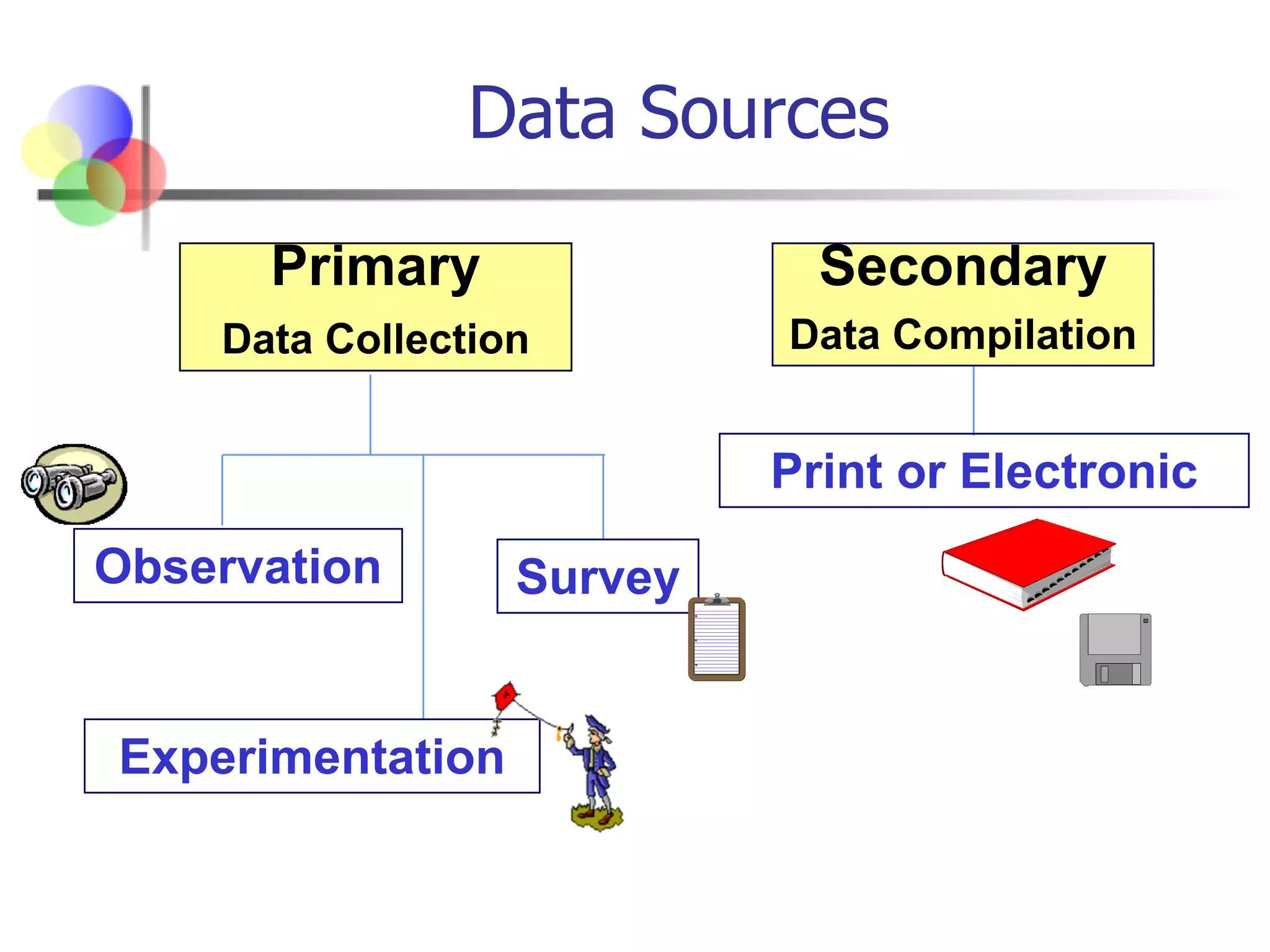 Data Sources

Primary

Data Collection

Secondary

Data Compilation

Print or Electronic

Observation

Survey

Experimentation